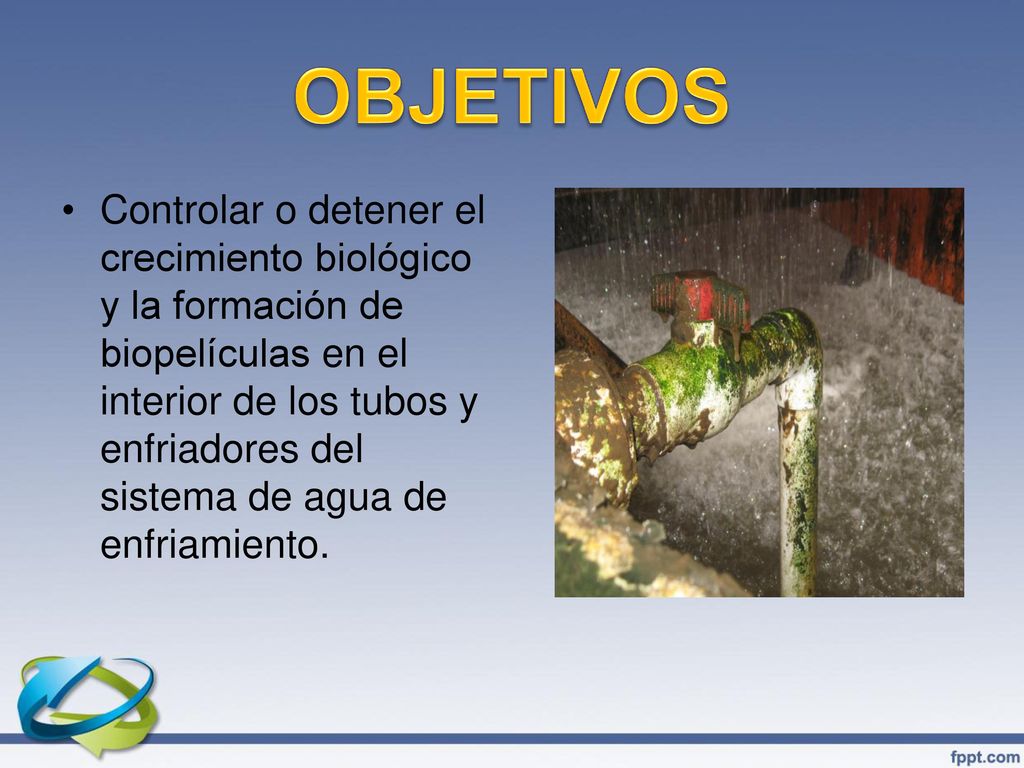 OBJETIVOS

• Controlar o detener el crecimiento biológico y la formación de biopelículas en el interior de los tubos y enfriadores del sistema de agua de enfriamiento.

fppt.com